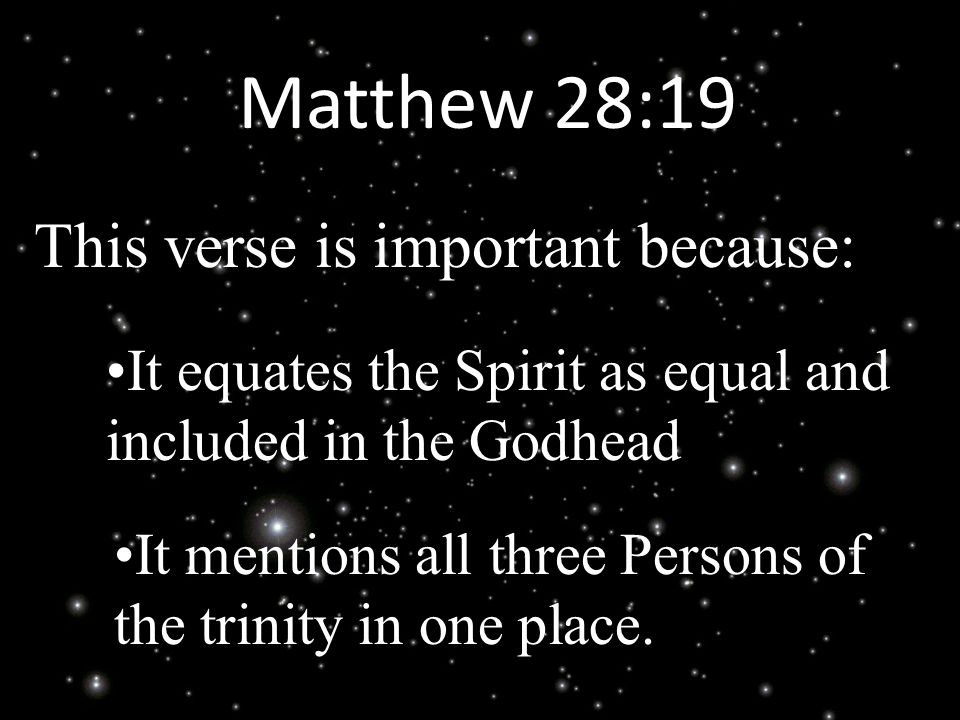 Matthew 28:19

This verse is important because:

•It equates the Spirit as equal and included in the Godhead

•It mentions all three Persons of the trinity in one place.